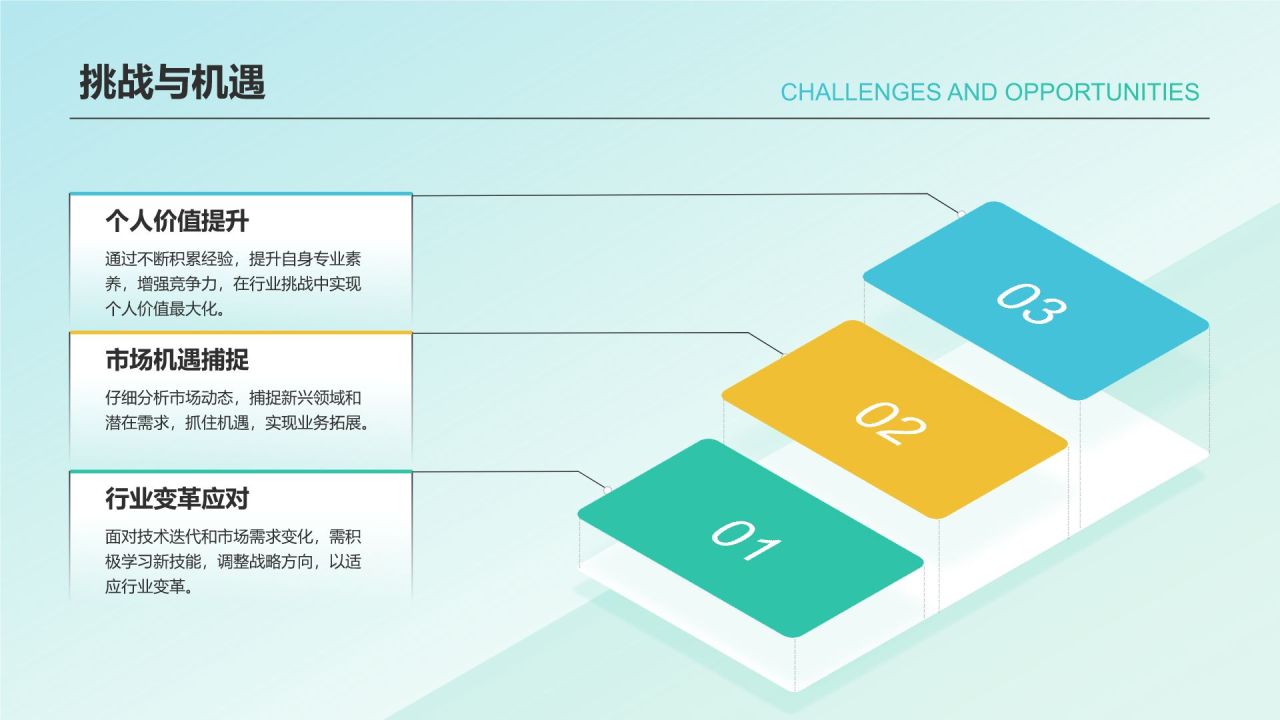 挑战与机遇

CHALLENGES AND OPPORTUNITIES

个人价值提升

通过不断积累经验，提升自身专业素养，增强竞争力，在行业挑战中实现个人价值最大化。

市场机遇捕捉

仔细分析市场动态，捕捉新兴领域和潜在需求，抓住机遇，实现业务拓展。

行业变革应对

面对技术迭代和市场需求变化，需积极学习新技能，调整战略方向，以适应行业变革。

03

02

01